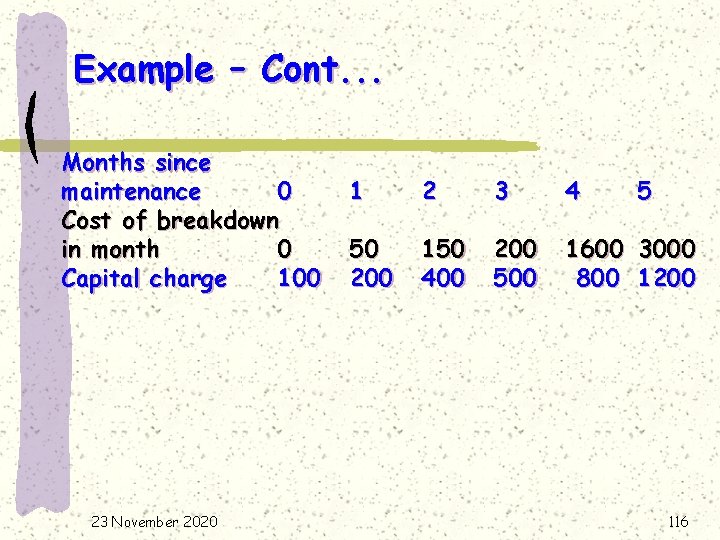 Example – Cont...

| Months since maintenance | 0 | 1 | 2 | 3 | 4 | 5 |
|---|---|---|---|---|---|---|
| Cost of breakdown in month | 0 | 50 | 150 | 200 | 1600 | 3000 |
| Capital charge | 100 | 200 | 400 | 500 | 800 | 1200 |

23 November 2020

116